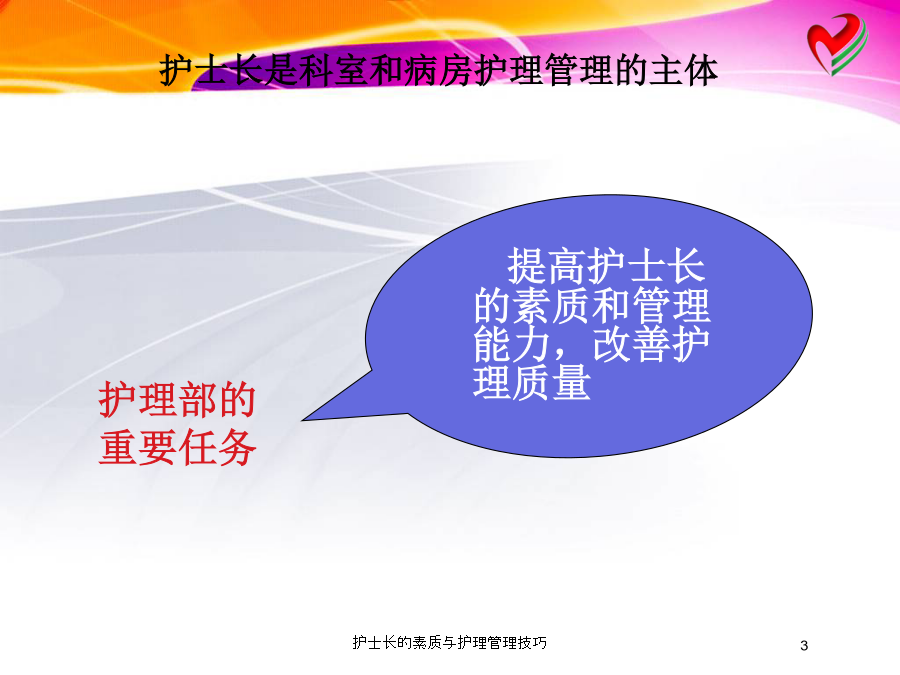 护士长是科室和病房护理管理的主体

提高护士长的素质和管理能力，改善护理质量

护理部的重要任务

护士长的素质与护理管理技巧

3